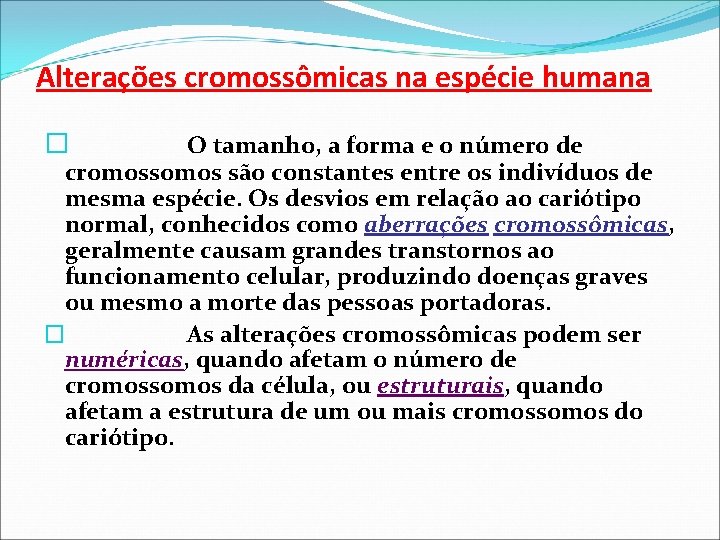 Alterações cromossômicas na espécie humana

O tamanho, a forma e o número de cromossomos são constantes entre os indivíduos de mesma espécie. Os desvios em relação ao cariótipo normal, conhecidos como aberrações cromossômicas, geralmente causam grandes transtornos ao funcionamento celular, produzindo doenças graves ou mesmo a morte das pessoas portadoras.

As alterações cromossômicas podem ser numéricas, quando afetam o número de cromossomos da célula, ou estruturais, quando afetam a estrutura de um ou mais cromossomos do cariótipo.